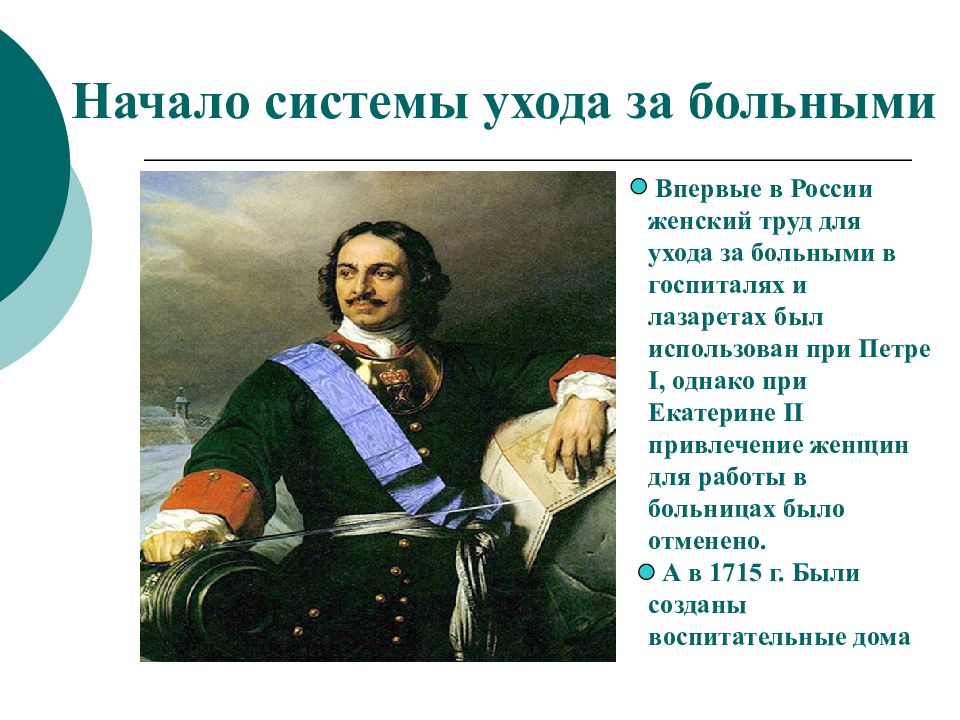 Начало системы ухода за больными

Впервые в России женский труд для ухода за больными в госпиталях и лазаретах был использован при Петре I, однако при Екатерине II привлечение женщин для работы в больницах было отменено.

А в 1715 г. Были созданы воспитательные дома